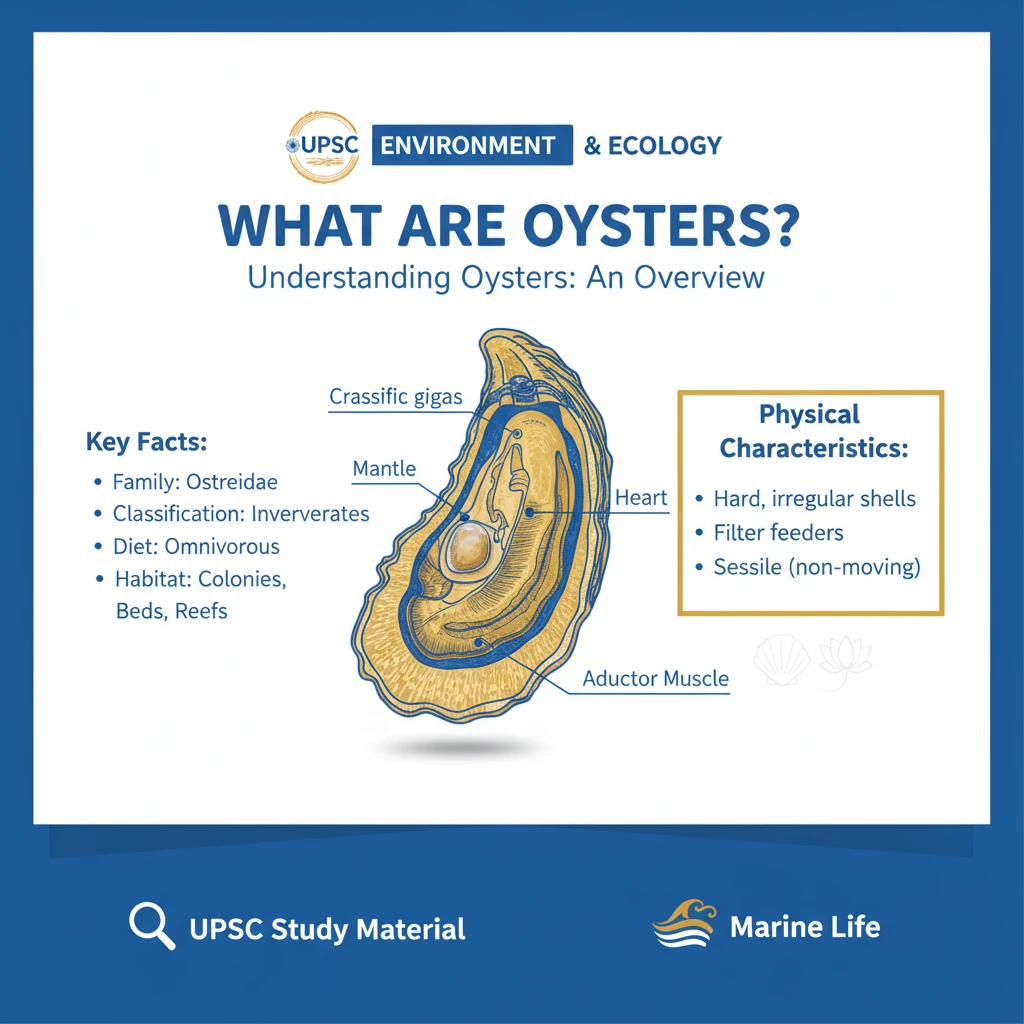 UPSC ENVIRONMENT & ECOLOGY

WHAT ARE OYSTERS?

Understanding Oysters: An Overview

Key Facts:
• Family: Ostreidae
• Classification: Inververates
• Diet: Omnivorous
• Habitat: Colonies, Beds, Reefs

Crassific gigas

Mantle

Heart

Aductor Muscle

Physical Characteristics:
• Hard, irregular shells
• Filter feeders
• Sessile (non-moving)

UPSC Study Material

Marine Life